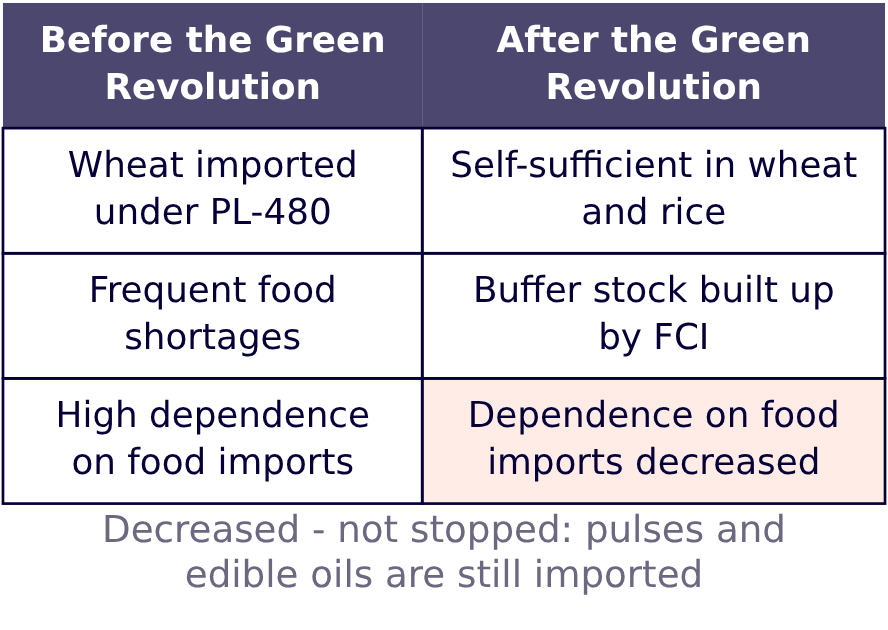 | Before the Green Revolution | After the Green Revolution |
|---|---|
| Wheat imported under PL-480 | Self-sufficient in wheat and rice |
| Frequent food shortages | Buffer stock built up by FCI |
| High dependence on food imports | Dependence on food imports decreased |

Decreased - not stopped: pulses and edible oils are still imported